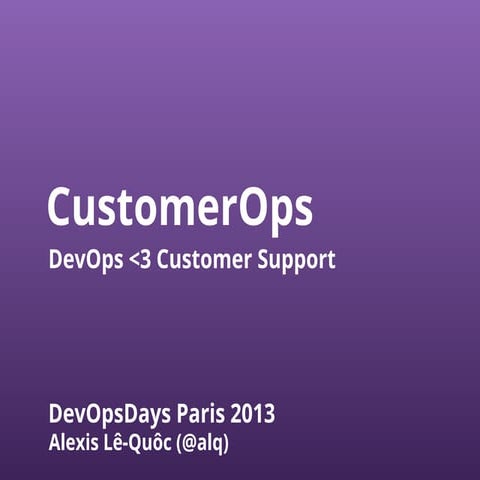 CustomerOps

DevOps <3 Customer Support

DevOpsDays Paris 2013

Alexis Lê-Quôc (@alq)